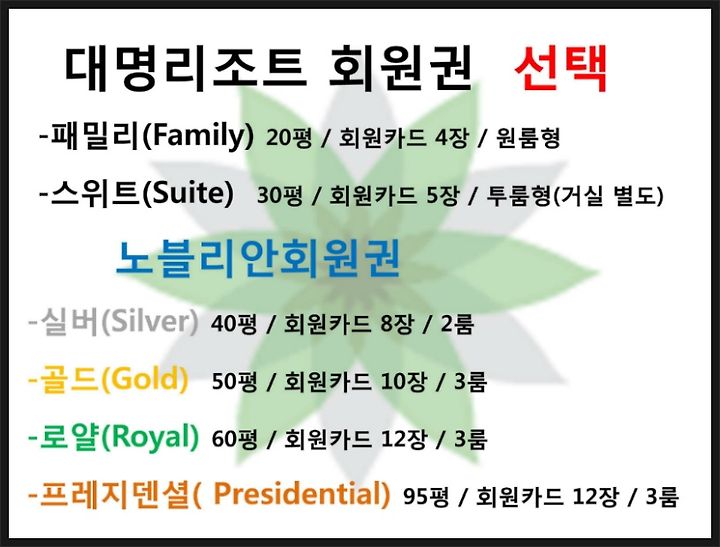 대명리조트 회원권 선택

-패밀리(Family) 20평 / 회원카드 4장 / 원룸형

-스위트(Suite) 30평 / 회원카드 5장 / 투룸형(거실 별도)

노블리안회원권

-실버(Silver) 40평 / 회원카드 8장 / 2룸

-골드(Gold) 50평 / 회원카드 10장 / 3룸

-로얄(Royal) 60평 / 회원카드 12장 / 3룸

-프레지덴셜( Presidential) 95평 / 회원카드 12장 / 3룸